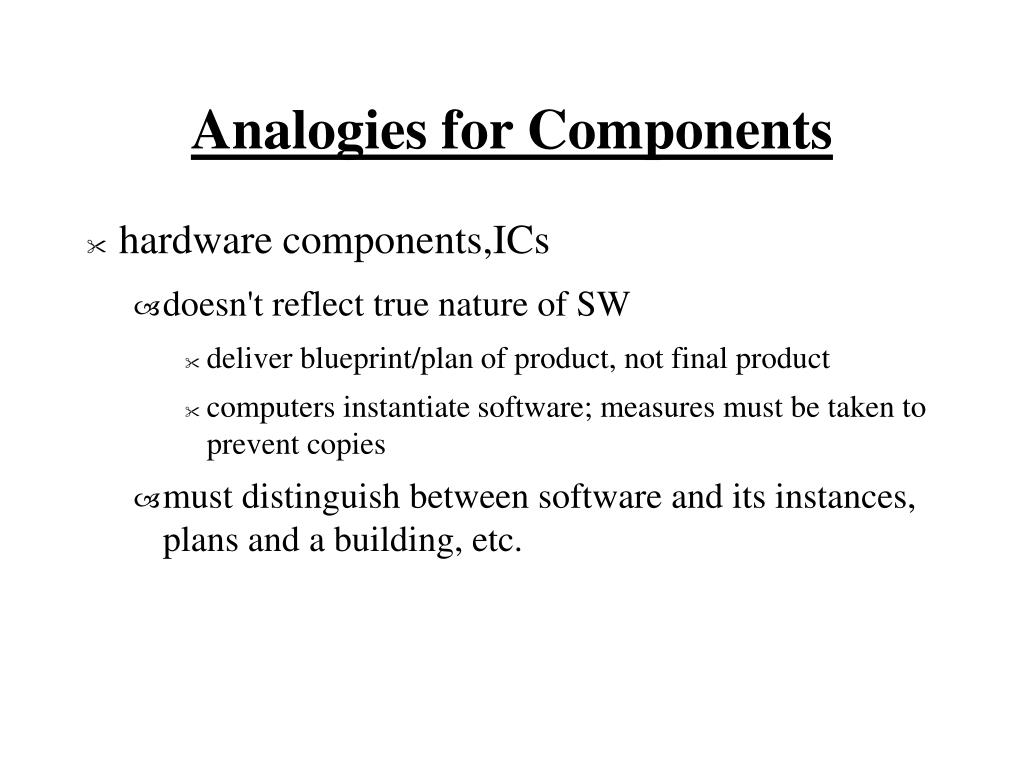 Analogies for Components

hardware components,ICs

doesn't reflect true nature of SW

deliver blueprint/plan of product, not final product

computers instantiate software; measures must be taken to prevent copies

must distinguish between software and its instances, plans and a building, etc.